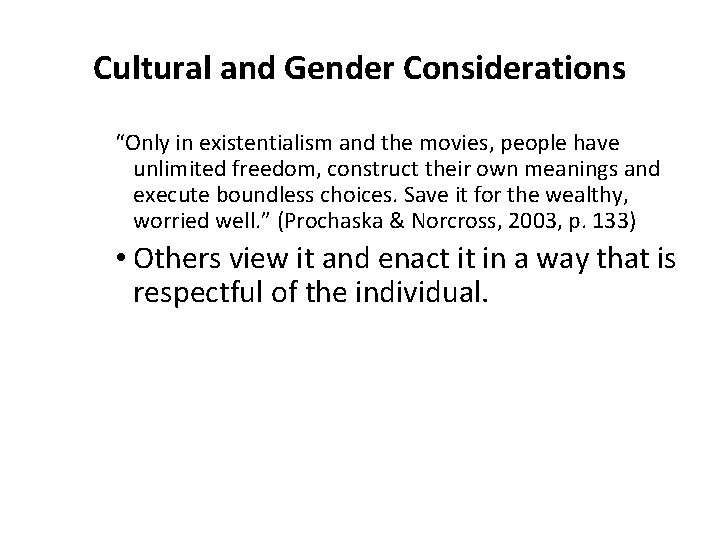 Cultural and Gender Considerations

“Only in existentialism and the movies, people have unlimited freedom, construct their own meanings and execute boundless choices. Save it for the wealthy, worried well.” (Prochaska & Norcross, 2003, p. 133)

• Others view it and enact it in a way that is respectful of the individual.